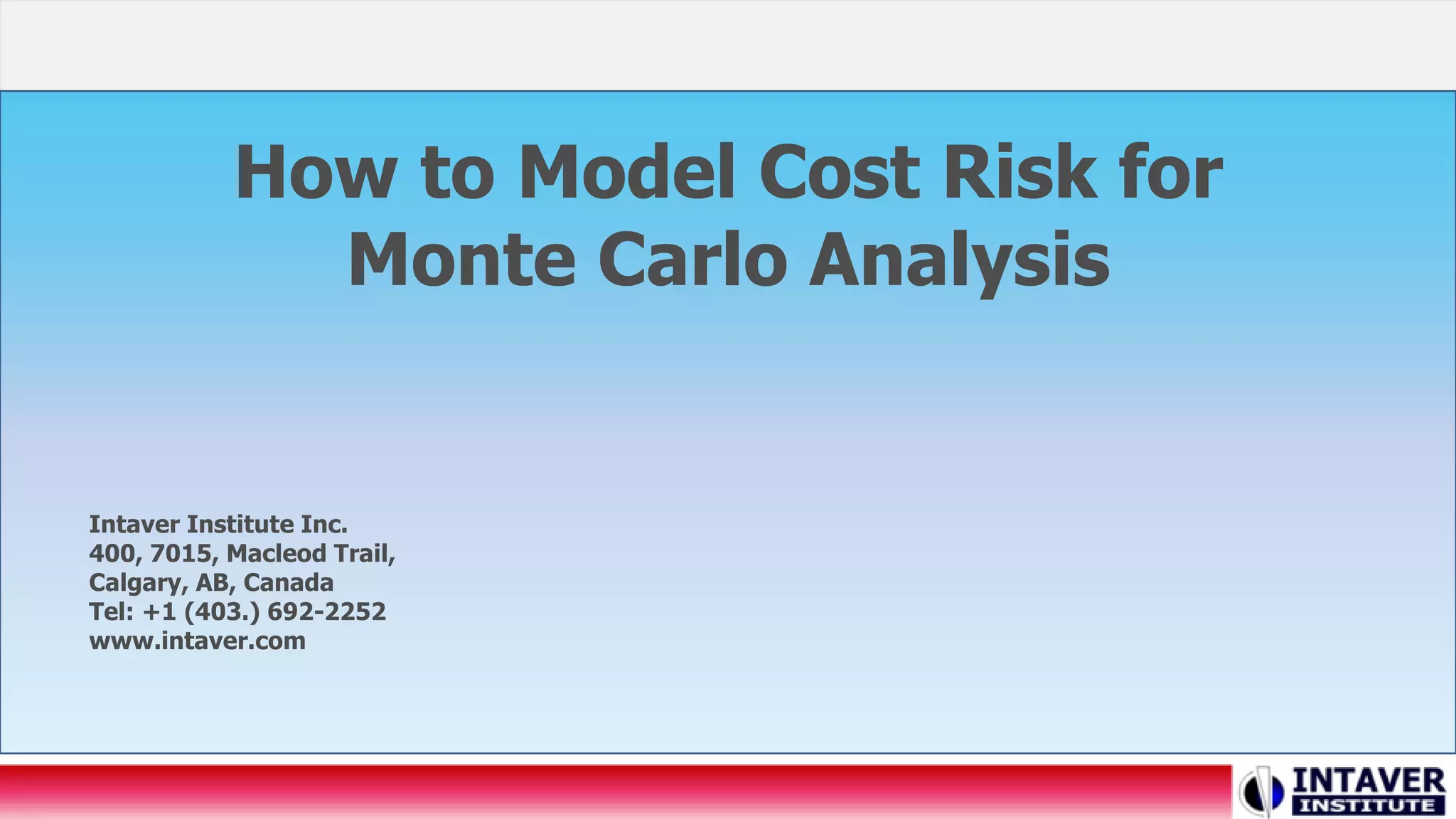 How to Model Cost Risk for Monte Carlo Analysis

Intaver Institute Inc.
400, 7015, Macleod Trail,
Calgary, AB, Canada
Tel: +1 (403.) 692-2252
www.intaver.com

INTAVER
INSTITUTE